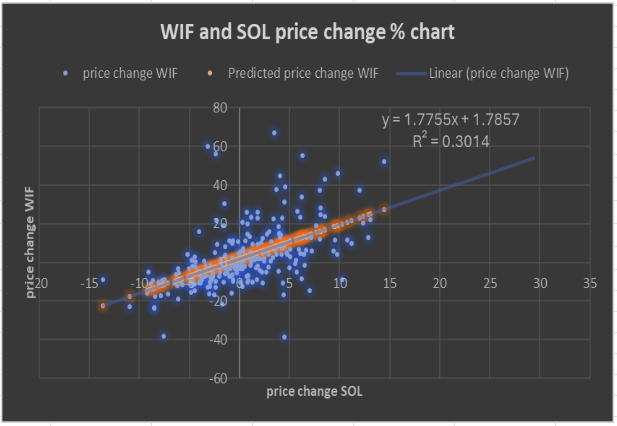 WIF and SOL price change % chart

price change WIF
Predicted price change WIF
Linear (price change WIF)

$y = 1.7755x + 1.7857$
$R^2 = 0.3014$

price change WIF

80
60
40
20
0
-20
-40
-60

-20
-15
-10
-5
0
5
10
15
20
25
30
35

price change SOL